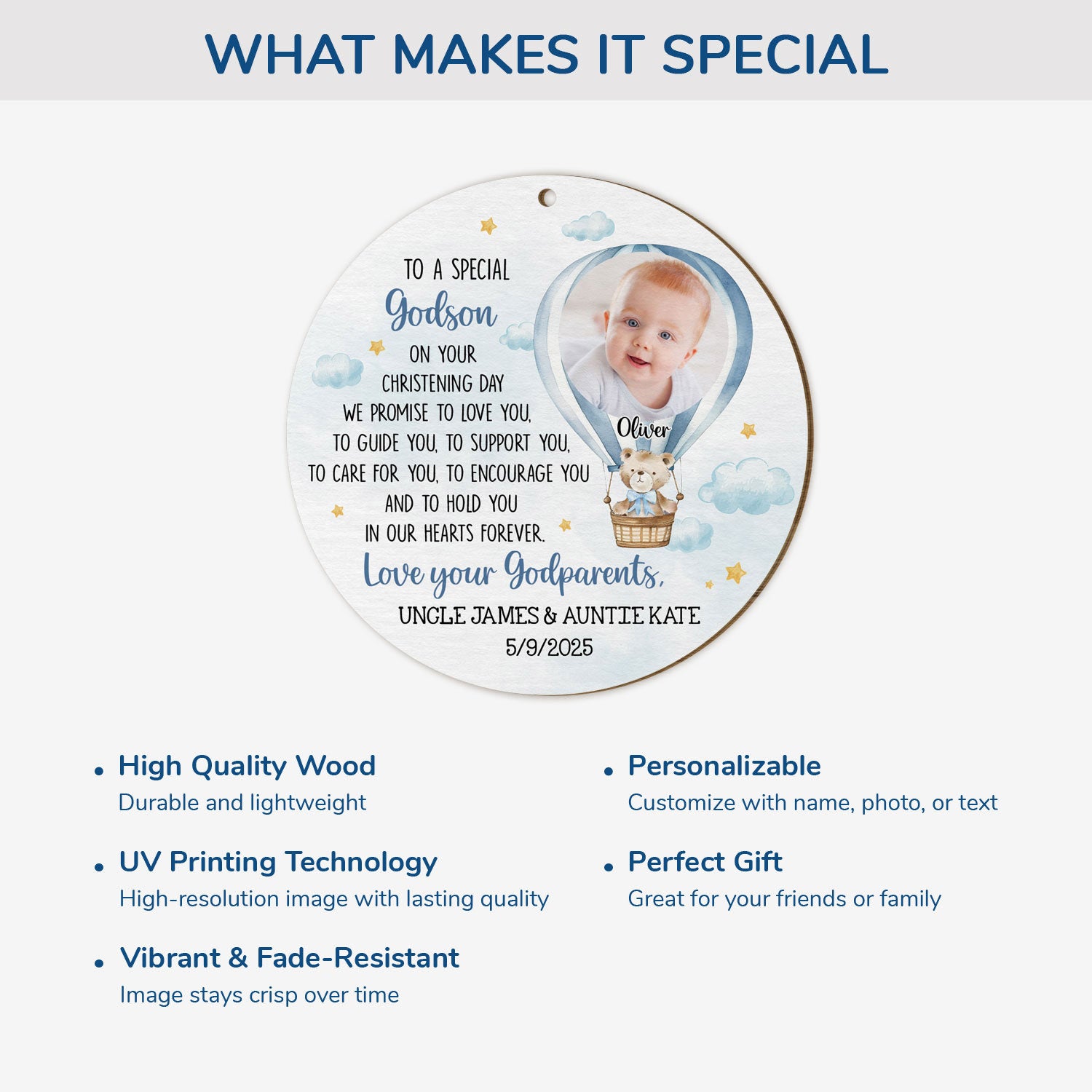 WHAT MAKES IT SPECIAL

TO A SPECIAL
Godson
ON YOUR
CHRISTENING DAY
WE PROMISE TO LOVE YOU,
TO GUIDE YOU, TO SUPPORT YOU,
TO CARE FOR YOU, TO ENCOURAGE YOU
AND TO HOLD YOU
IN OUR HEARTS FOREVER.
Love your Godparents,
UNCLE JAMES & AUNTIE KATE
5/9/2025

Oliver

• High Quality Wood
Durable and lightweight

• UV Printing Technology
High-resolution image with lasting quality

• Vibrant & Fade-Resistant
Image stays crisp over time

• Personalizable
Customize with name, photo, or text

• Perfect Gift
Great for your friends or family